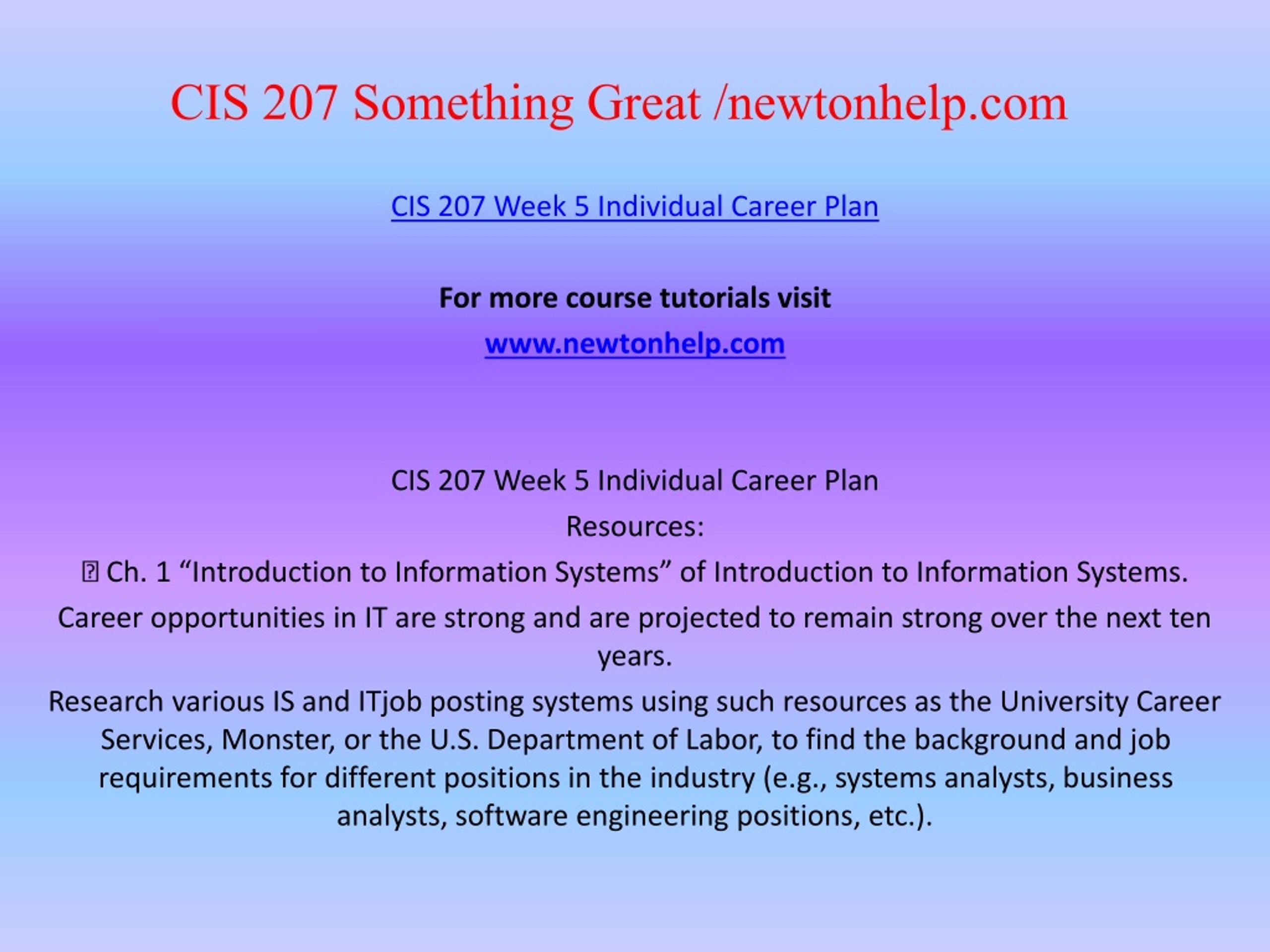 CIS 207 Something Great /newtonhelp.com

CIS 207 Week 5 Individual Career Plan

For more course tutorials visit

www.newtonhelp.com

CIS 207 Week 5 Individual Career Plan

Resources:

 Ch. 1 “Introduction to Information Systems” of Introduction to Information Systems.

Career opportunities in IT are strong and are projected to remain strong over the next ten years.

Research various IS and ITjob posting systems using such resources as the University Career Services, Monster, or the U.S. Department of Labor, to find the background and job requirements for different positions in the industry (e.g., systems analysts, business analysts, software engineering positions, etc.).